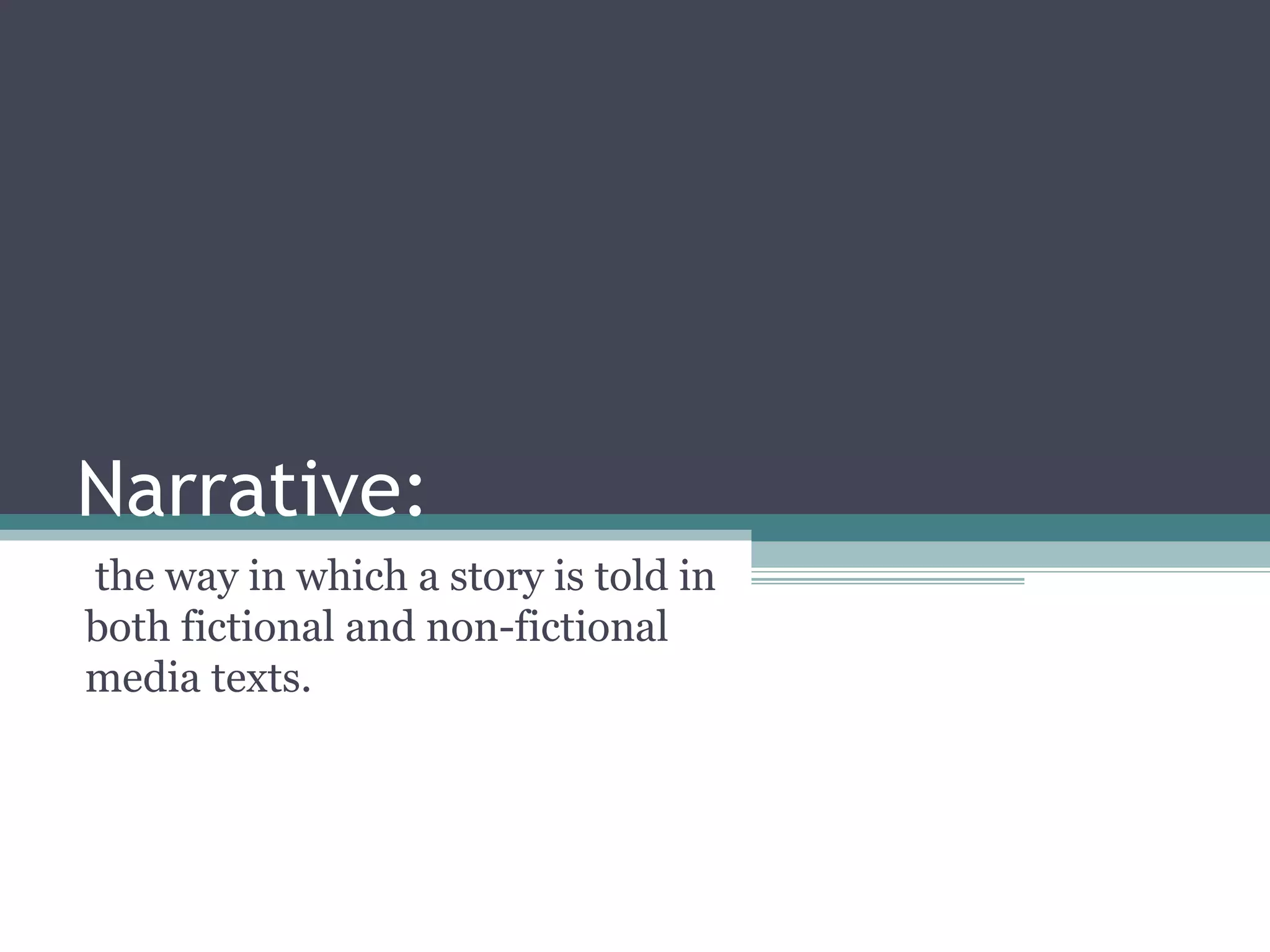 Narrative:

the way in which a story is told in both fictional and non-fictional media texts.